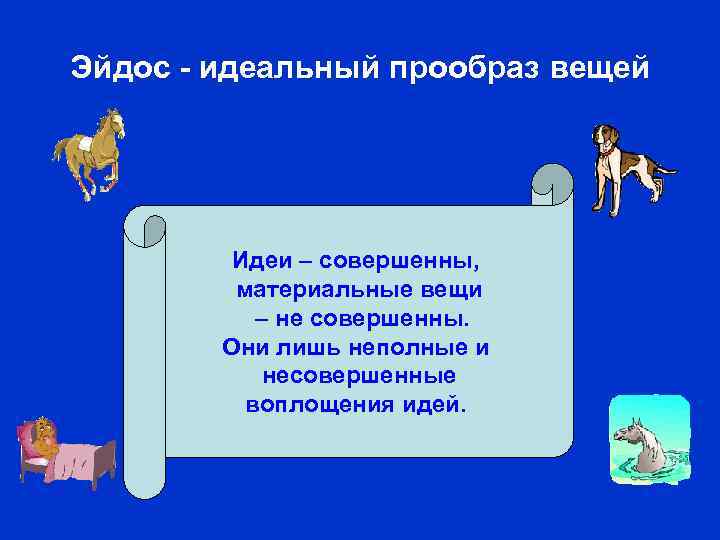 Эйдос - идеальный прообраз вещей

Идеи – совершенны, материальные вещи – не совершенны. Они лишь неполные и несовершенные воплощения идей.